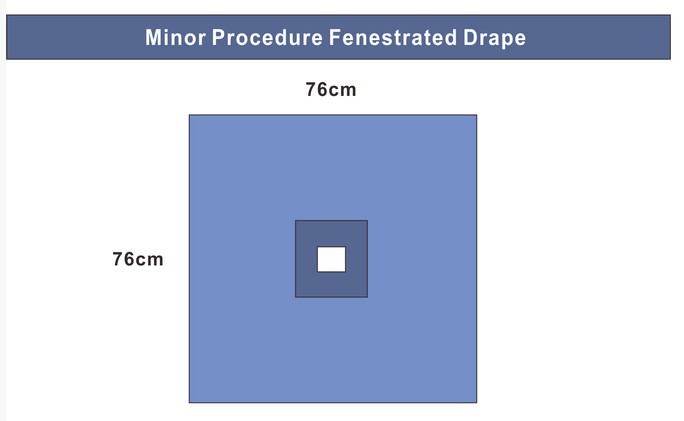 Minor Procedure Fenestrated Drape

76cm

76cm